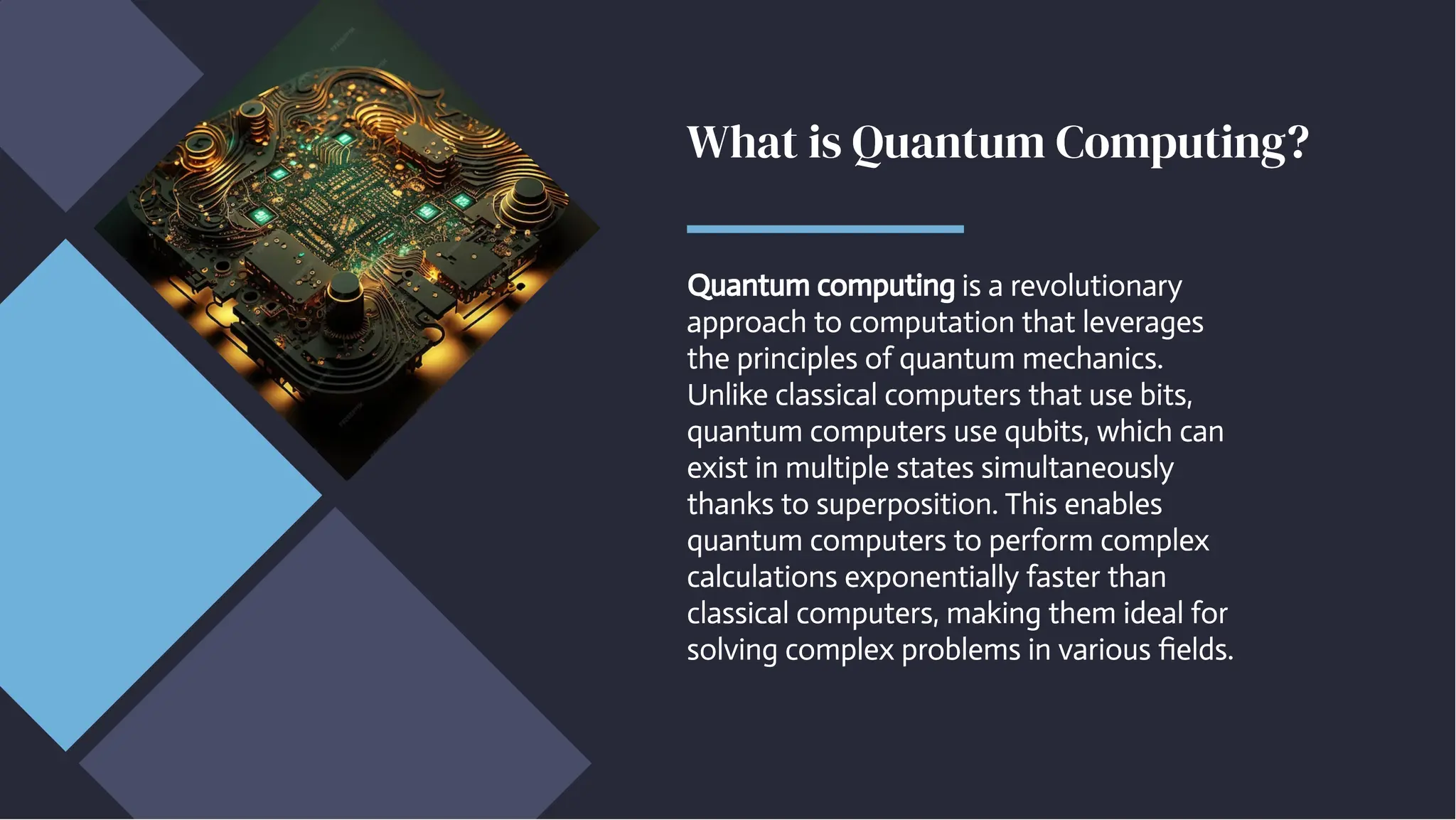 What is Quantum Computing?

Quantum computing is a revolutionary approach to computation that leverages the principles of quantum mechanics. Unlike classical computers that use bits, quantum computers use qubits, which can exist in multiple states simultaneously thanks to superposition. This enables quantum computers to perform complex calculations exponentially faster than classical computers, making them ideal for solving complex problems in various fields.